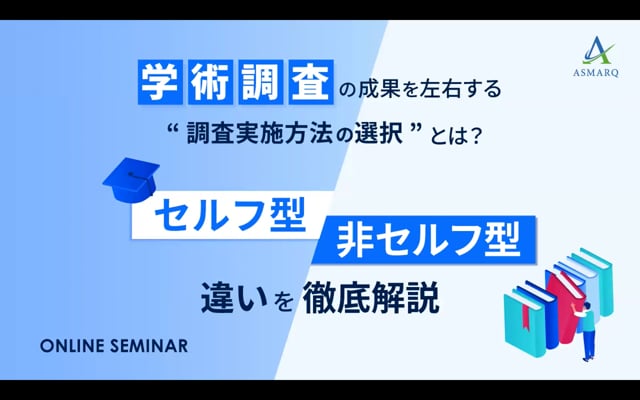 ASMARQ

学術調査の成果を左右する

“ 調査実施方法の選択 ”とは？

セルフ型

非セルフ型

違いを 徹底解説

ONLINE SEMINAR